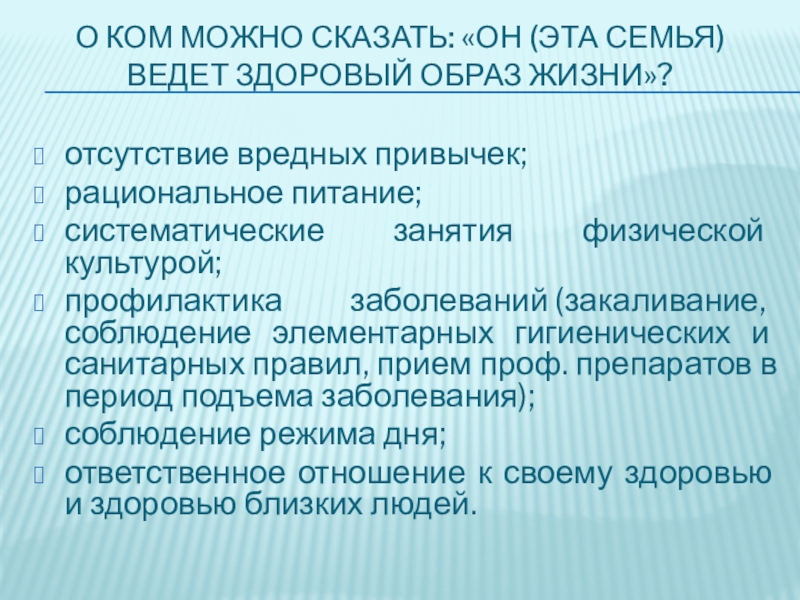 О КОМ МОЖНО СКАЗАТЬ: «ОН (ЭТА СЕМЬЯ) ВЕДЕТ ЗДОРОВЫЙ ОБРАЗ ЖИЗНИ»?

отсутствие вредных привычек;

рациональное питание;

систематические занятия физической культурой;

профилактика заболеваний (закаливание, соблюдение элементарных гигиенических и санитарных правил, прием проф. препаратов в период подъема заболевания);

соблюдение режима дня;

ответственное отношение к своему здоровью и здоровью близких людей.